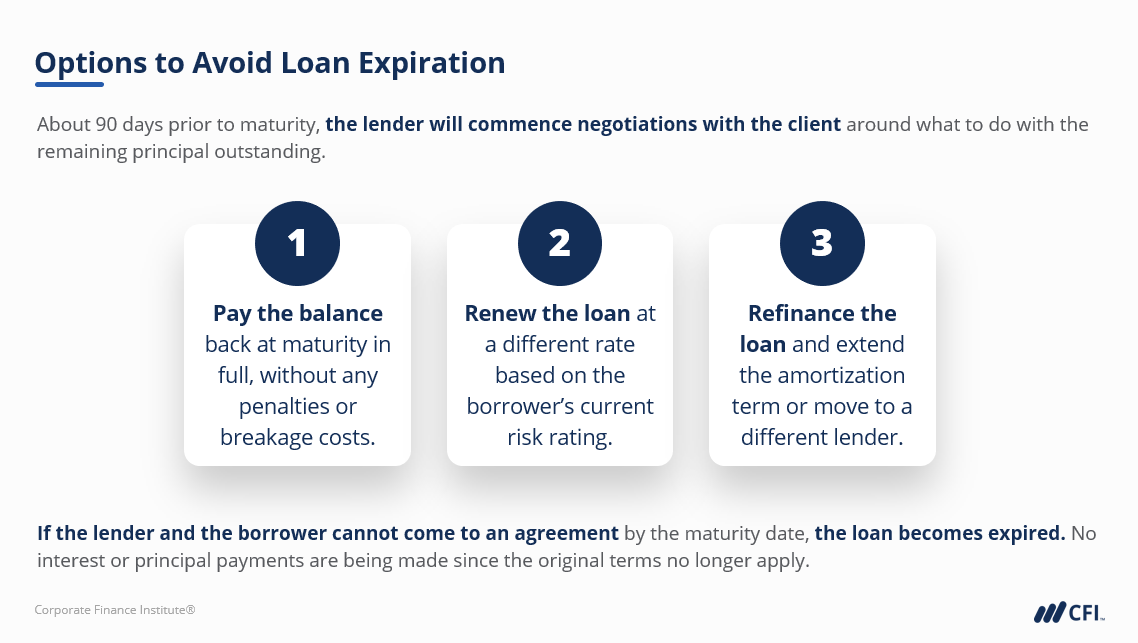 Options to Avoid Loan Expiration

About 90 days prior to maturity, the lender will commence negotiations with the client around what to do with the remaining principal outstanding.

1

Pay the balance back at maturity in full, without any penalties or breakage costs.

2

Renew the loan at a different rate based on the borrower's current risk rating.

3

Refinance the loan and extend the amortization term or move to a different lender.

If the lender and the borrower cannot come to an agreement by the maturity date, the loan becomes expired. No interest or principal payments are being made since the original terms no longer apply.

Corporate Finance Institute®

CFI™